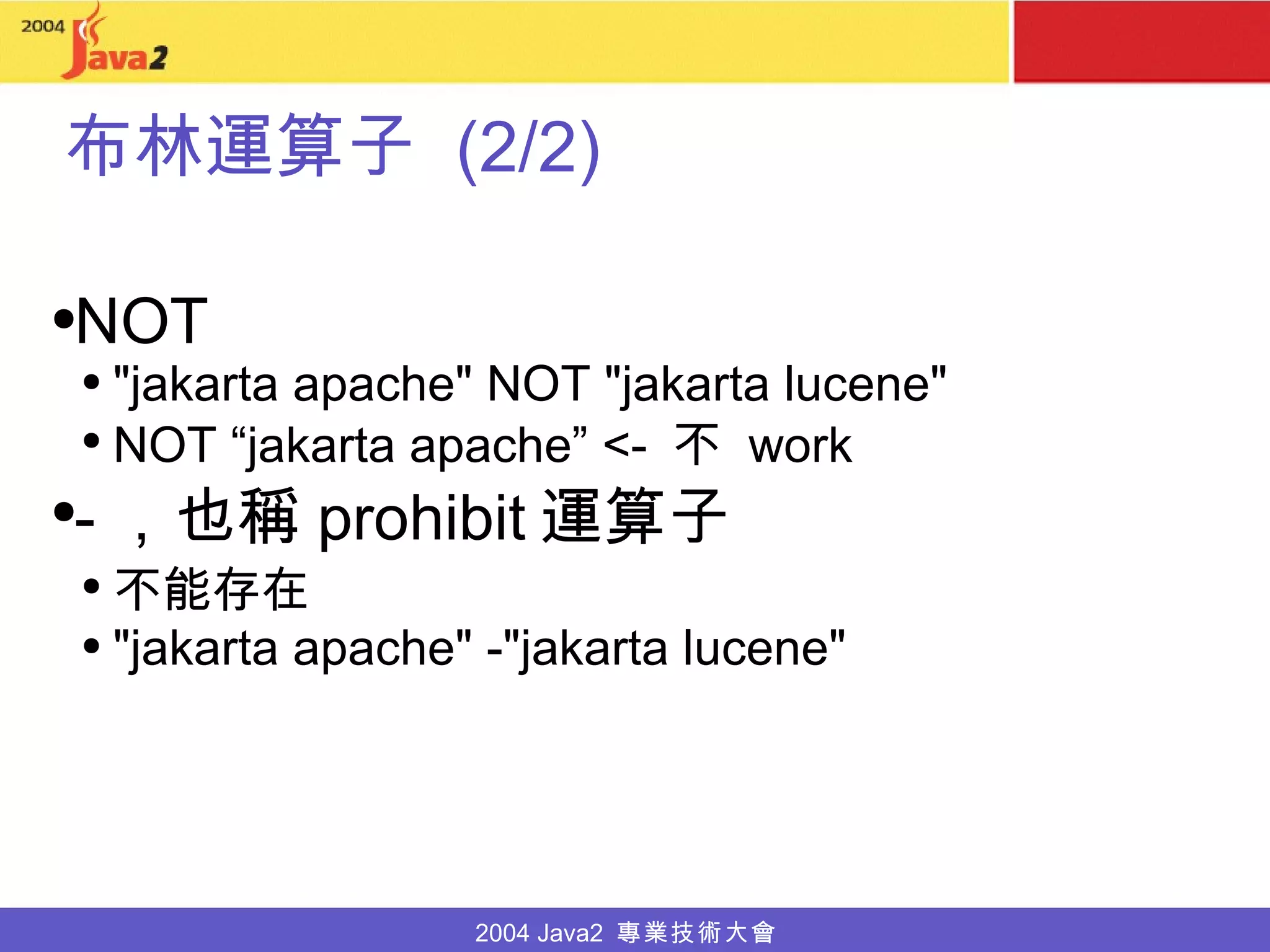 2004 Java2

布林運算子 (2/2)

•NOT
• "jakarta apache" NOT "jakarta lucene"
• NOT “jakarta apache” <- 不 work
•- ，也稱 prohibit 運算子
• 不能存在
• "jakarta apache" -"jakarta lucene"

2004 Java2 專業技術大會